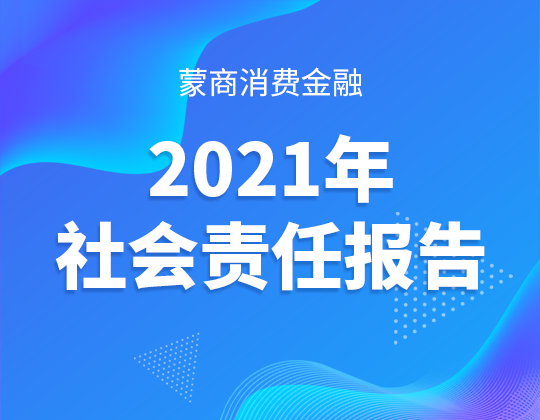 蒙商消费金融

2021年
社会责任报告